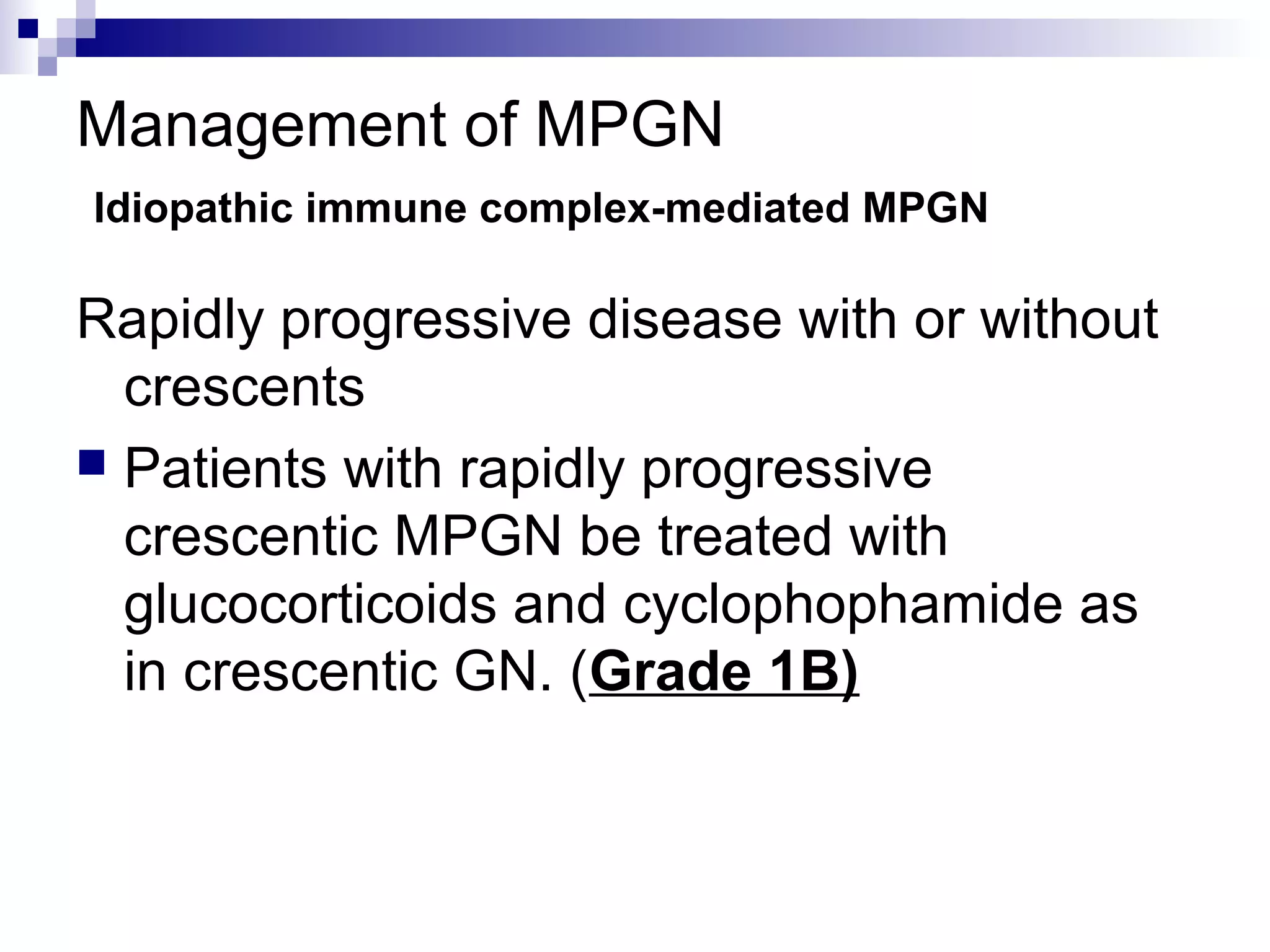 Management of MPGN

Idiopathic immune complex-mediated MPGN

Rapidly progressive disease with or without crescents

Patients with rapidly progressive crescentic MPGN be treated with glucocorticoids and cyclophophamide as in crescentic GN. (Grade 1B)